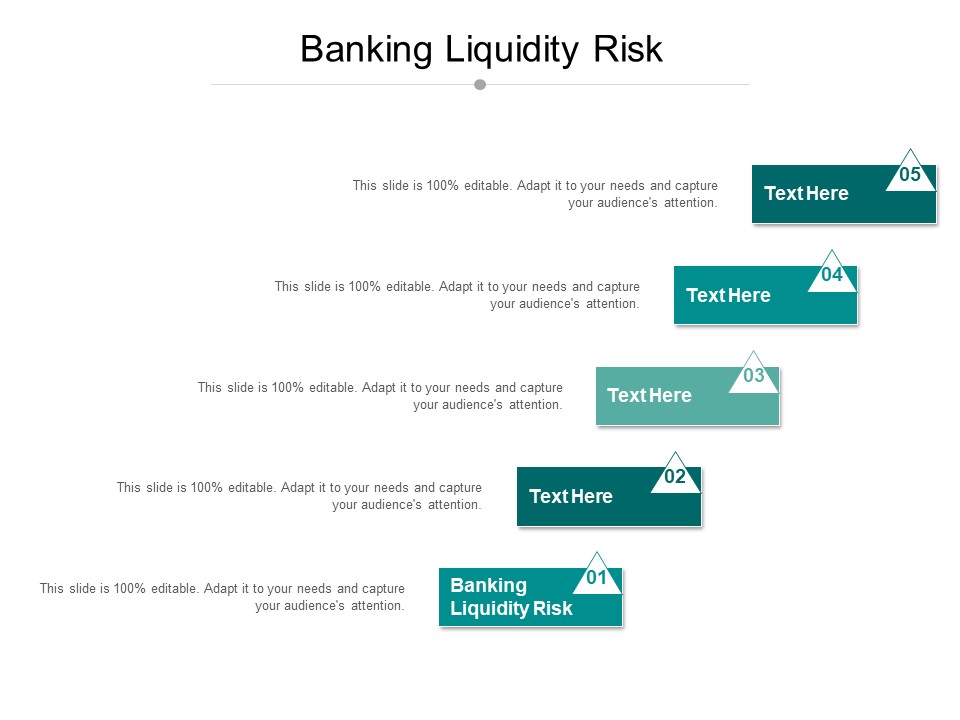 Banking Liquidity Risk

This slide is 100% editable. Adapt it to your needs and capture your audience's attention.

Text Here

05

This slide is 100% editable. Adapt it to your needs and capture your audience's attention.

Text Here

04

This slide is 100% editable. Adapt it to your needs and capture your audience's attention.

Text Here

03

This slide is 100% editable. Adapt it to your needs and capture your audience's attention.

Text Here

02

This slide is 100% editable. Adapt it to your needs and capture your audience's attention.

Banking Liquidity Risk

01